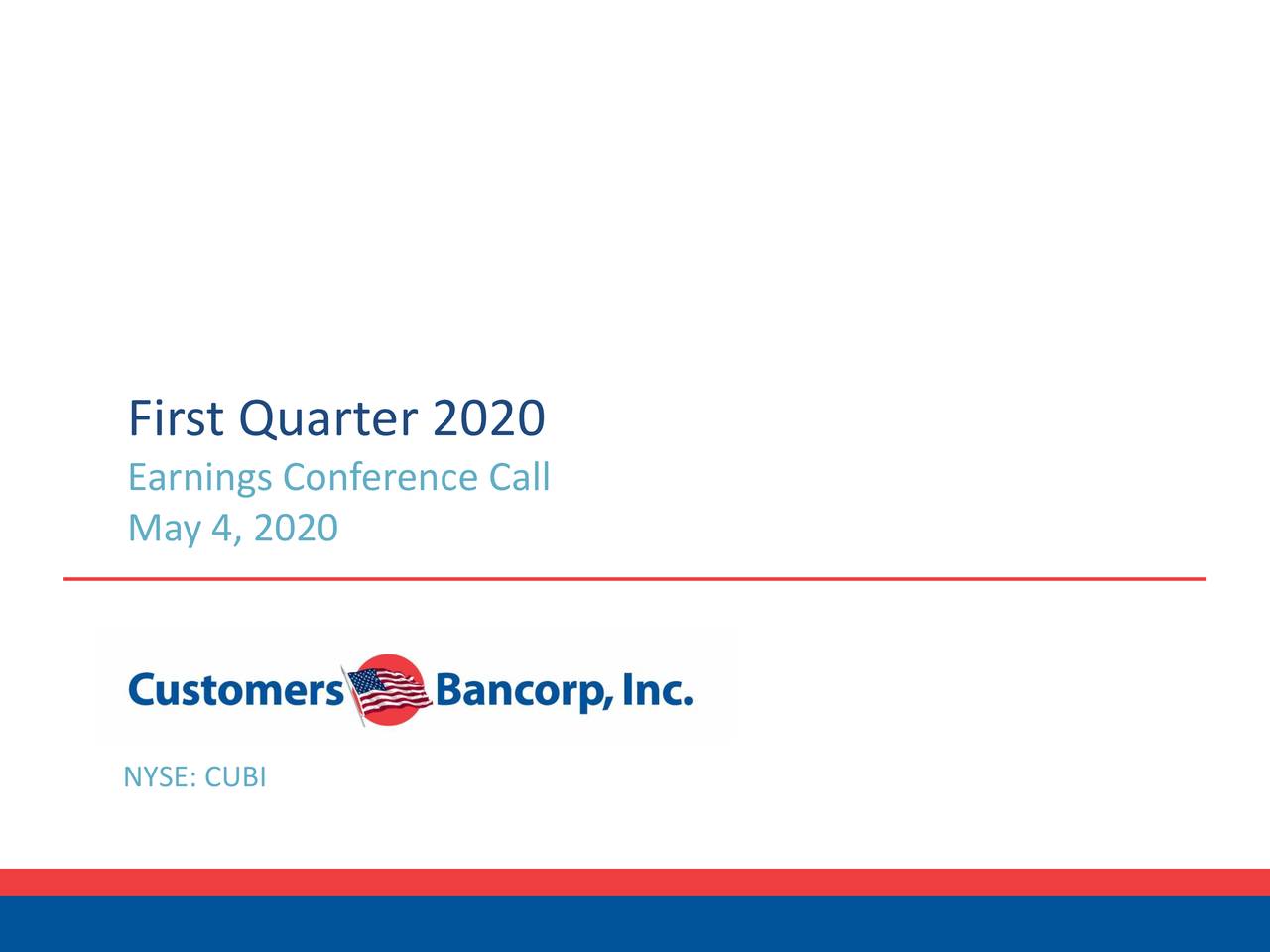 First Quarter 2020
Earnings Conference Call
May 4, 2020

Customers Bancorp, Inc.

NYSE: CUBI